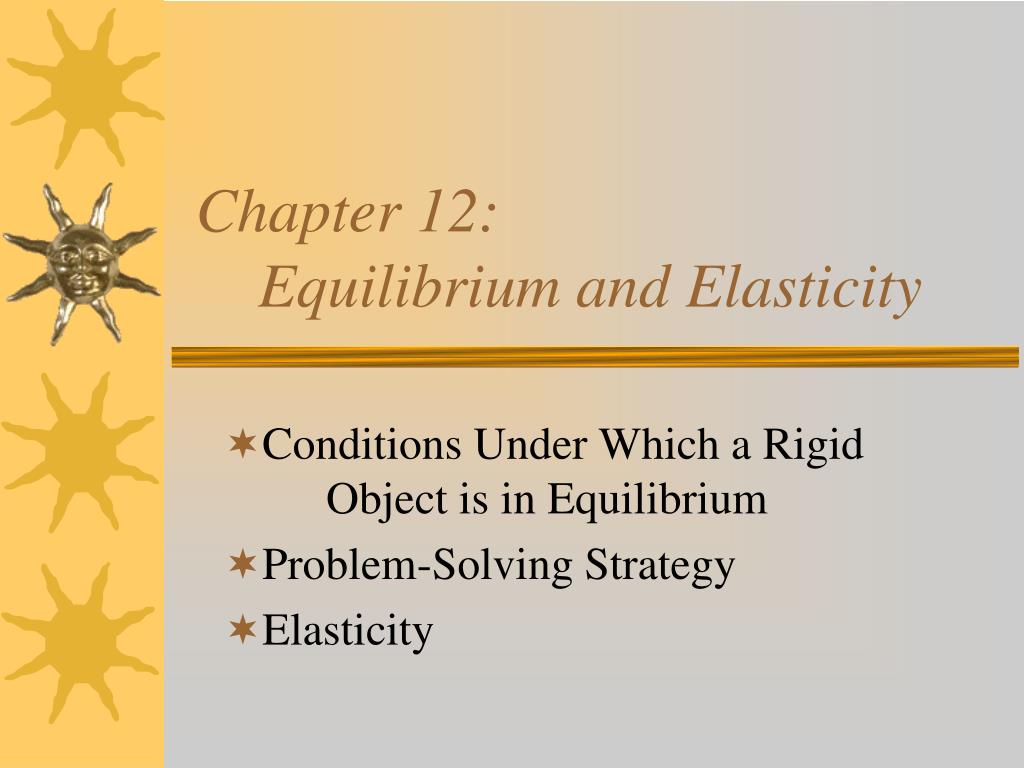 Chapter 12:
Equilibrium and Elasticity

Conditions Under Which a Rigid Object is in Equilibrium
Problem-Solving Strategy
Elasticity